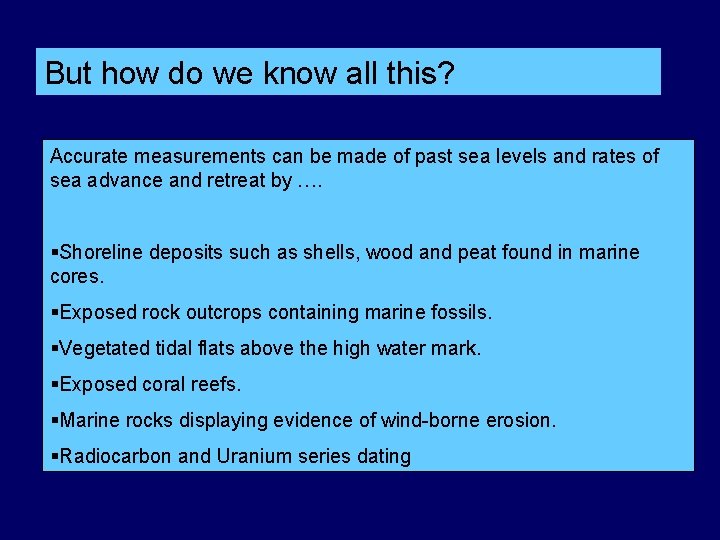 But how do we know all this?

Accurate measurements can be made of past sea levels and rates of sea advance and retreat by ….

▪Shoreline deposits such as shells, wood and peat found in marine cores.

▪Exposed rock outcrops containing marine fossils.

▪Vegetated tidal flats above the high water mark.

▪Exposed coral reefs.

▪Marine rocks displaying evidence of wind-borne erosion.

▪Radiocarbon and Uranium series dating